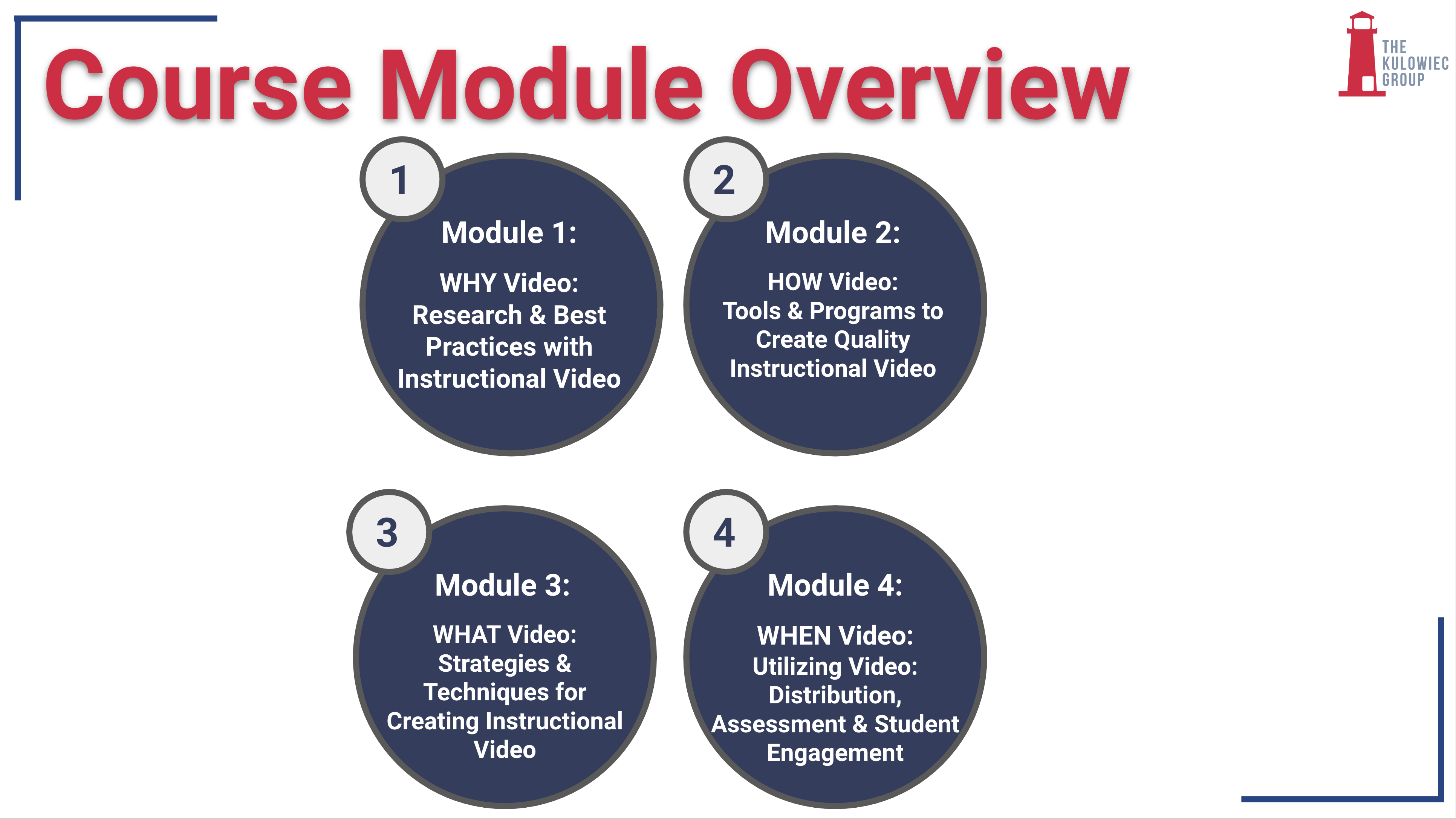 Course Module Overview

THE KULOWIEC GROUP

1

Module 1:

WHY Video: Research & Best Practices with Instructional Video

2

Module 2:

HOW Video: Tools & Programs to Create Quality Instructional Video

3

Module 3:

WHAT Video: Strategies & Techniques for Creating Instructional Video

4

Module 4:

WHEN Video: Utilizing Video: Distribution, Assessment & Student Engagement